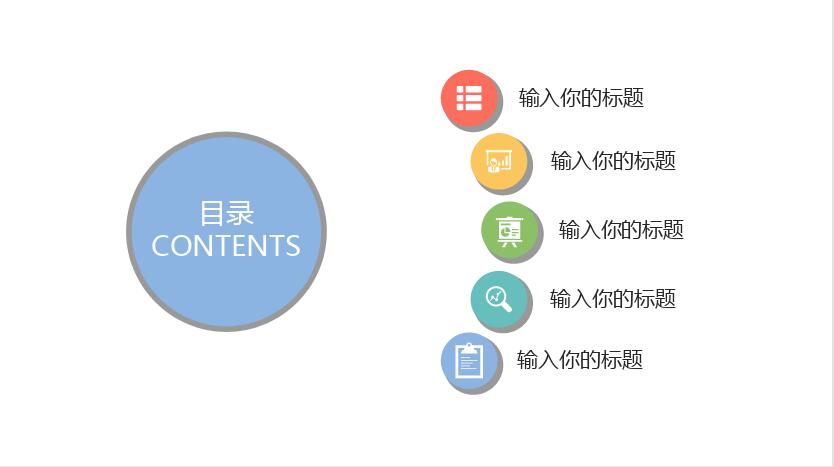 目录
CONTENTS

输入你的标题

输入你的标题

输入你的标题

输入你的标题

输入你的标题